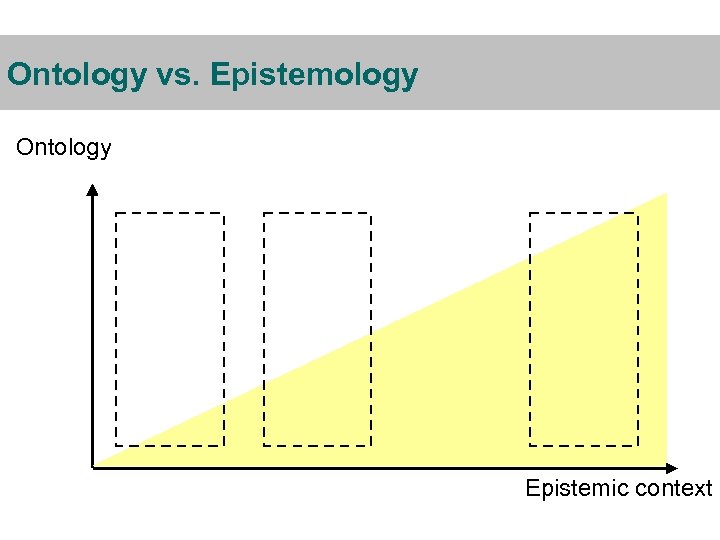 Ontology vs. Epistemology

Ontology

Epistemic context